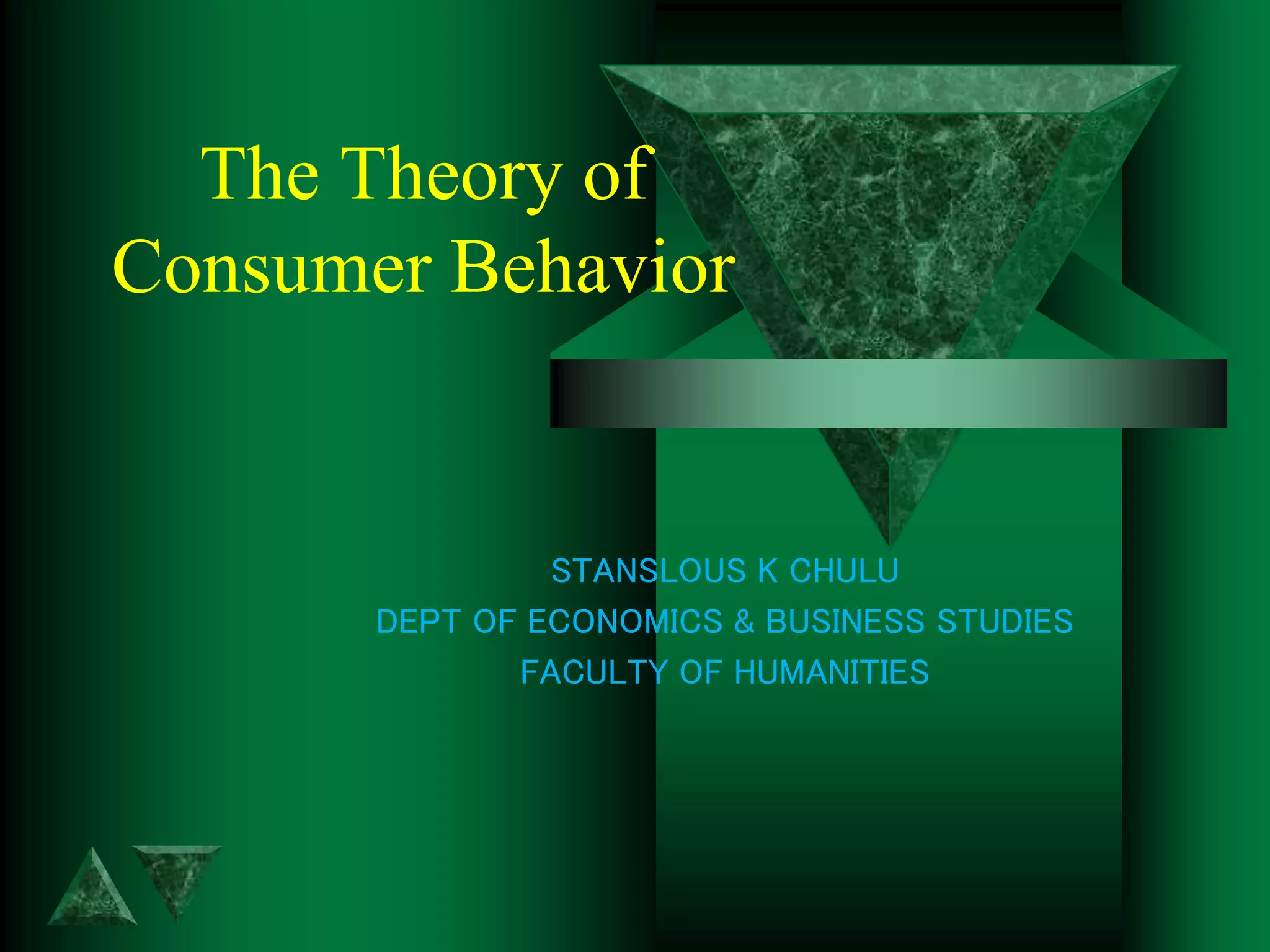 The Theory of Consumer Behavior

STANSLOUS K CHULU
DEPT OF ECONOMICS & BUSINESS STUDIES
FACULTY OF HUMANITIES